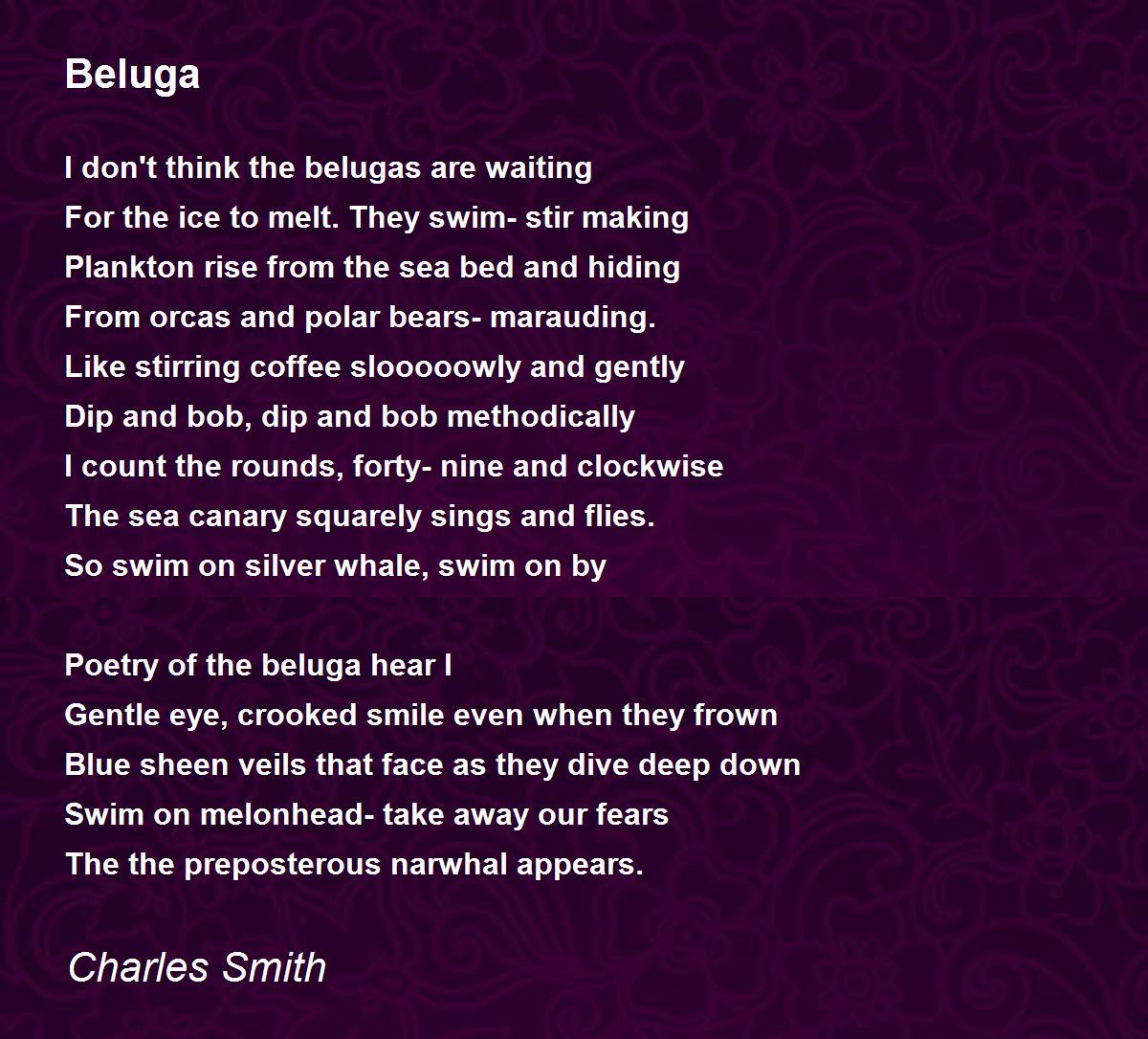 Beluga

I don't think the belugas are waiting
For the ice to melt. They swim- stir making
Plankton rise from the sea bed and hiding
From orcas and polar bears- marauding.
Like stirring coffee slooooowly and gently
Dip and bob, dip and bob methodically
I count the rounds, forty- nine and clockwise
The sea canary squarely sings and flies.
So swim on silver whale, swim on by

Poetry of the beluga hear I
Gentle eye, crooked smile even when they frown
Blue sheen veils that face as they dive deep down
Swim on melonhead- take away our fears
The the preposterous narwhal appears.

Charles Smith